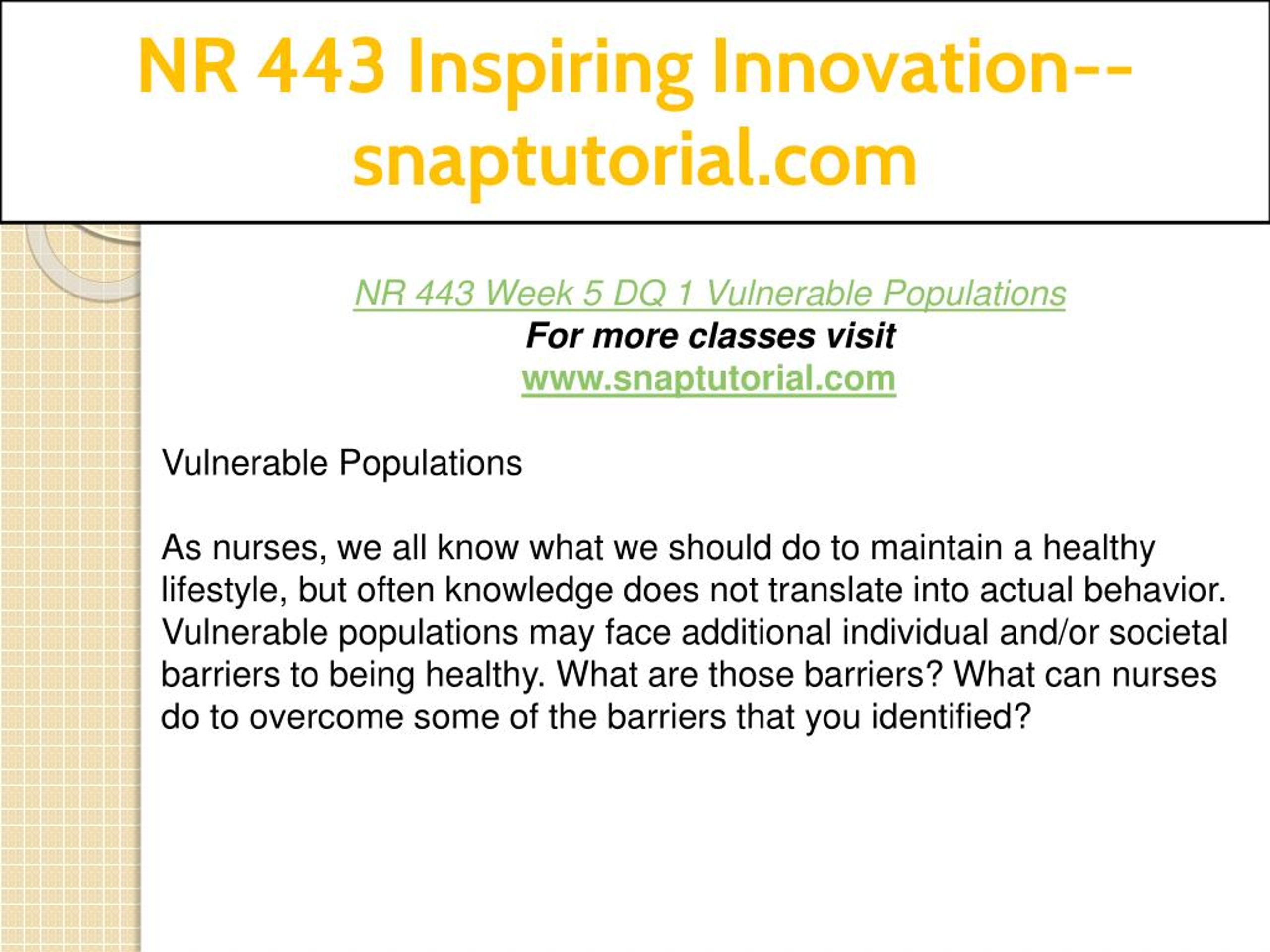 NR 443 Inspiring Innovation--snaptutorial.com

NR 443 Week 5 DQ 1 Vulnerable Populations
For more classes visit
www.snaptutorial.com

Vulnerable Populations

As nurses, we all know what we should do to maintain a healthy lifestyle, but often knowledge does not translate into actual behavior. Vulnerable populations may face additional individual and/or societal barriers to being healthy. What are those barriers? What can nurses do to overcome some of the barriers that you identified?